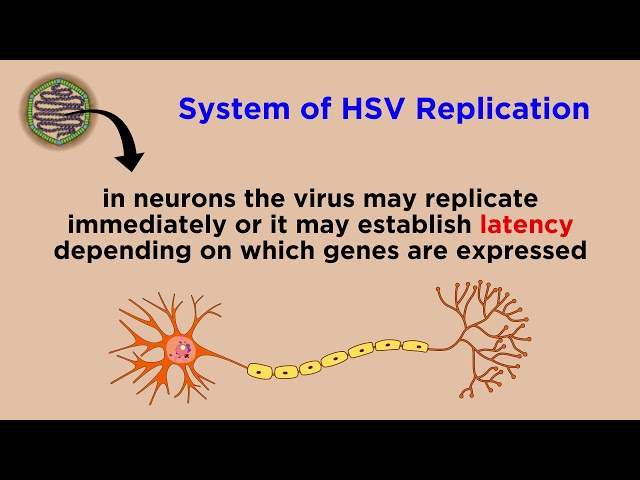 System of HSV Replication

in neurons the virus may replicate immediately or it may establish latency depending on which genes are expressed